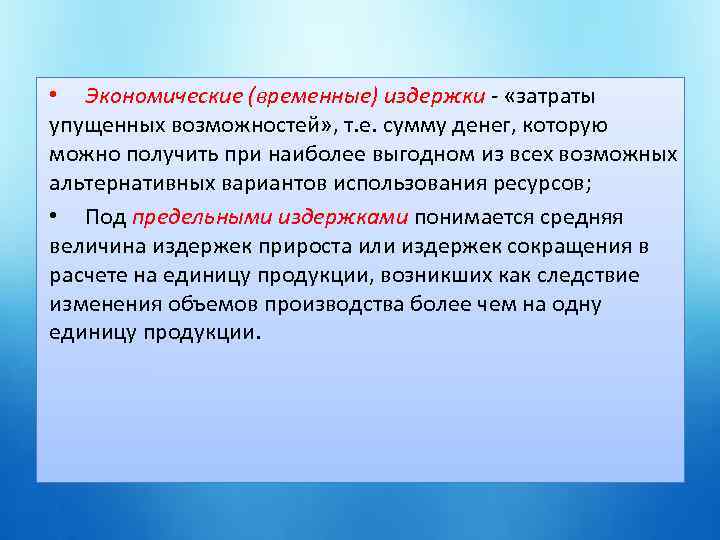 • Экономические (временные) издержки - «затраты упущенных возможностей», т.е. сумму денег, которую можно получить при наиболее выгодном из всех возможных альтернативных вариантов использования ресурсов;

• Под предельными издержками понимается средняя величина издержек прироста или издержек сокращения в расчете на единицу продукции, возникших как следствие изменения объемов производства более чем на одну единицу продукции.